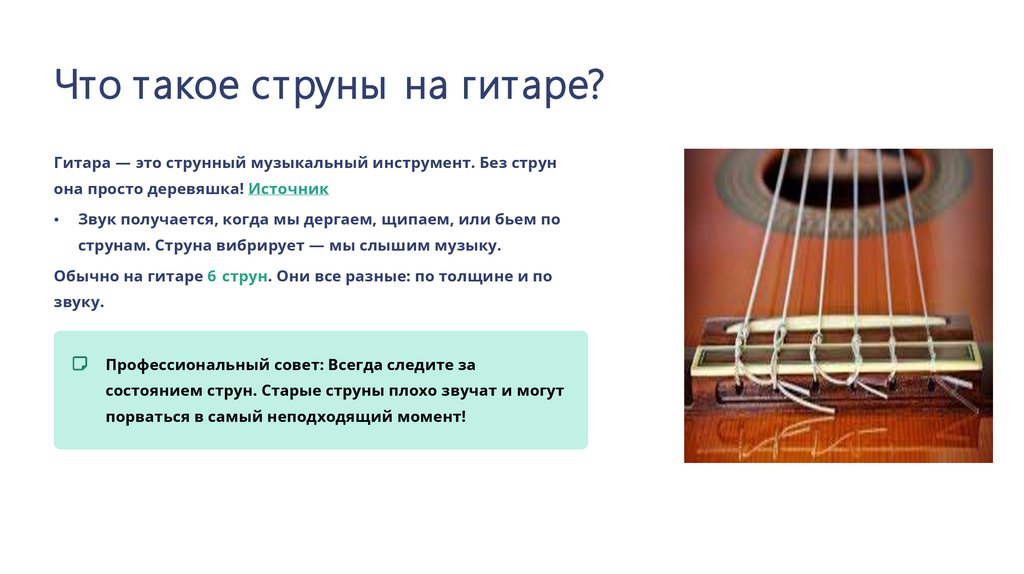 Что такое струны на гитаре?

Гитара — это струнный музыкальный инструмент. Без струн она просто деревяшка! Источник

• Звук получается, когда мы дергаем, щипаем, или бьем по струнам. Струна вибрирует — мы слышим музыку.

Обычно на гитаре 6 струн. Они все разные: по толщине и по звуку.

Профессиональный совет: Всегда следите за состоянием струн. Старые струны плохо звучат и могут порваться в самый неподходящий момент!